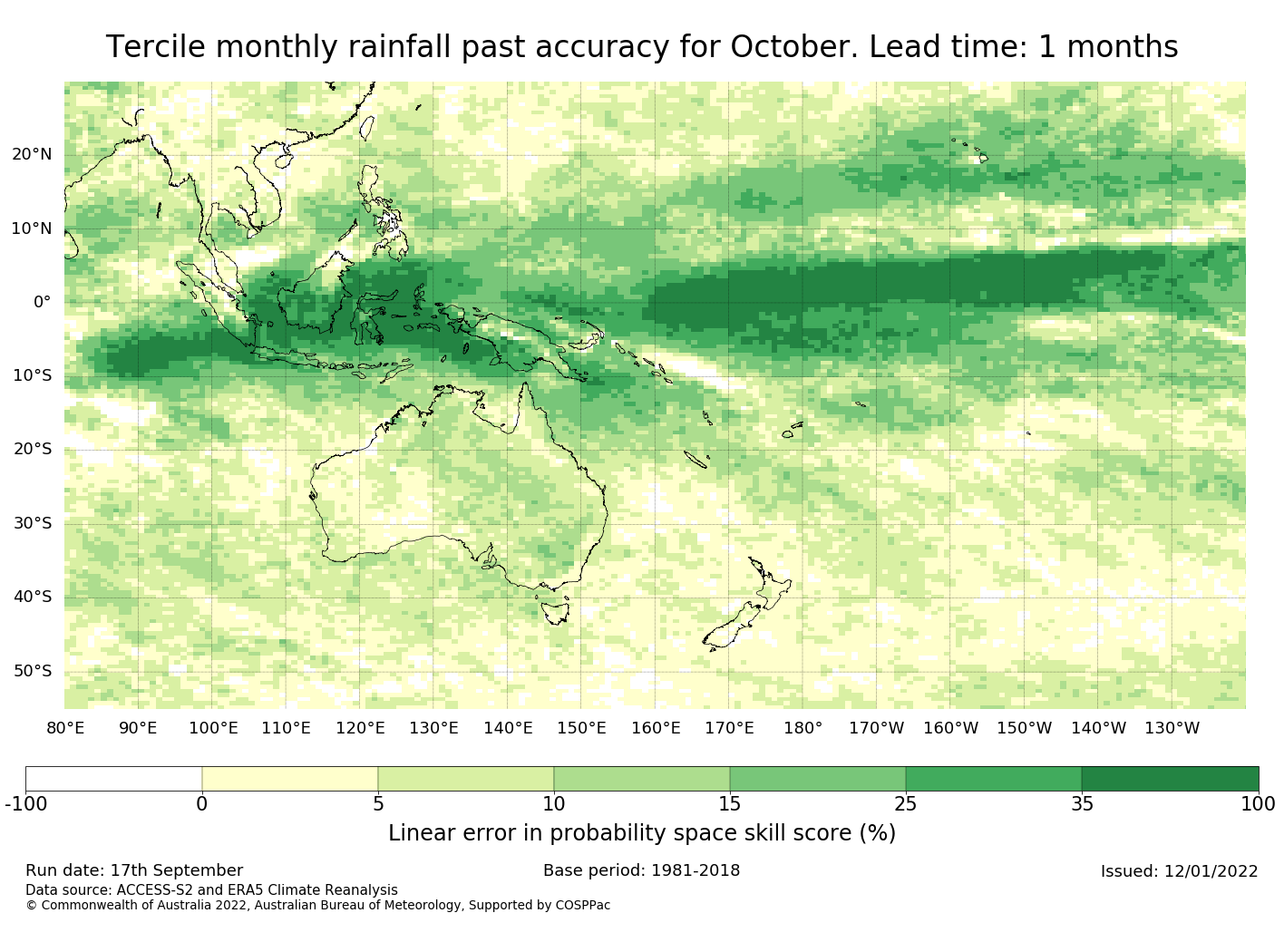 Tercile monthly rainfall past accuracy for October. Lead time: 1 months

20°N
10°N
0°
10°S
20°S
30°S
40°S
50°S

80°E 90°E 100°E 110°E 120°E 130°E 140°E 150°E 160°E 170°E 180° 170°W 160°W 150°W 140°W 130°W

-100 0 5 10 15 25 35 100

Linear error in probability space skill score (%)

Run date: 17th September

Base period: 1981-2018

Issued: 12/01/2022

Data source: ACCESS-S2 and ERA5 Climate Reanalysis
© Commonwealth of Australia 2022, Australian Bureau of Meteorology, Supported by COSPPac